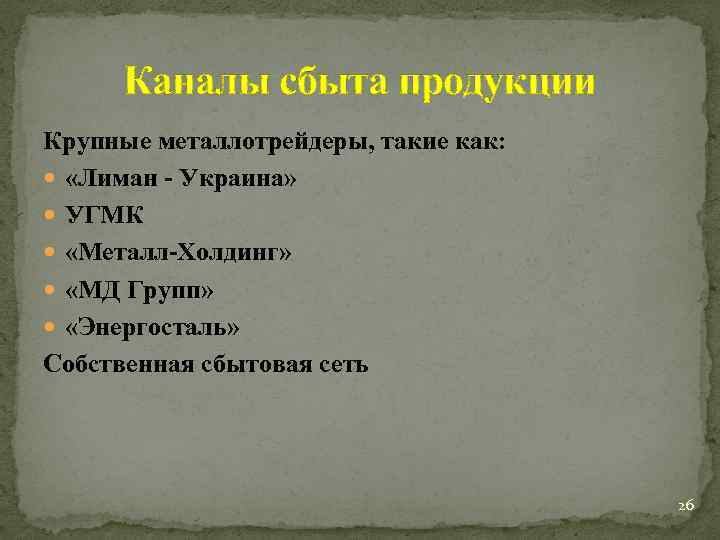 Каналы сбыта продукции

Крупные металлотрейдеры, такие как:

- «Лиман - Украина»
- УГМК
- «Металл-Холдинг»
- «МД Групп»
- «Энергосталь»

Собственная сбытовая сеть

26